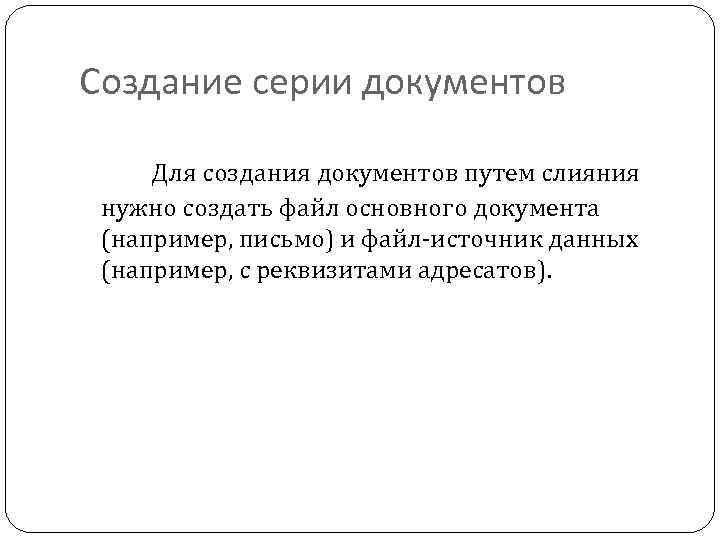 Создание серии документов

Для создания документов путем слияния нужно создать файл основного документа (например, письмо) и файл-источник данных (например, с реквизитами адресатов).